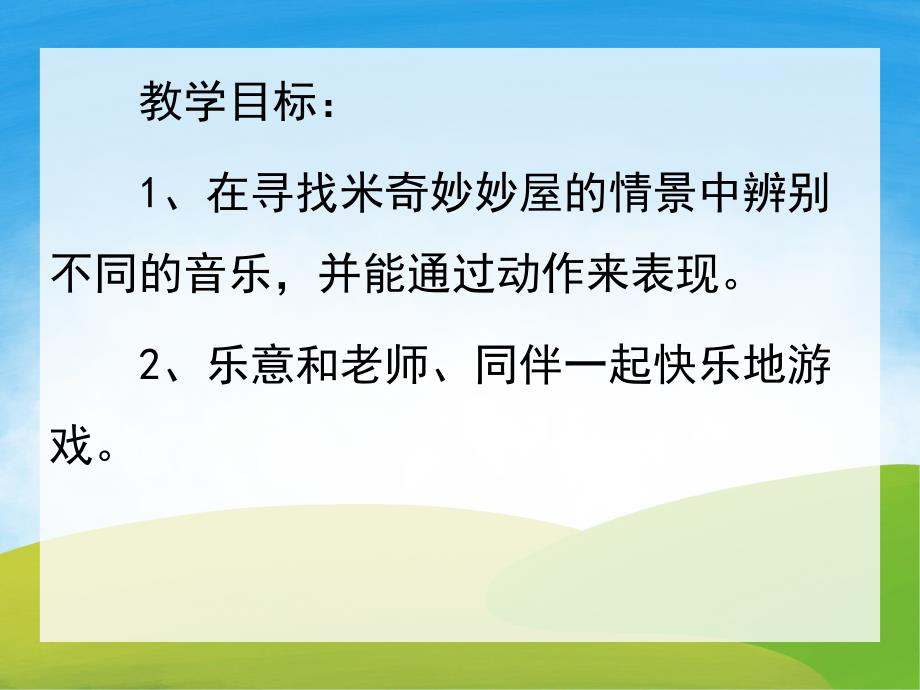 教学目标：

1、在寻找米奇妙妙屋的情景中辨别不同的音乐，并能通过动作来表现。

2、乐意和老师、同伴一起快乐地游戏。